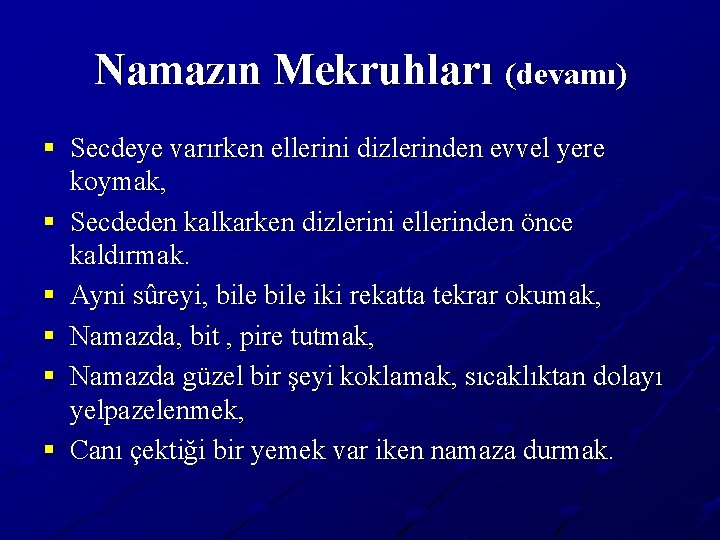 Namazın Mekruhları (devamı)

▪ Secdeye varırken ellerini dizlerinden evvel yere koymak,

▪ Secdeden kalkarken dizlerini ellerinden önce kaldırmak.

▪ Ayni sûreyi, bile bile iki rekatta tekrar okumak,

▪ Namazda, bit , pire tutmak,

▪ Namazda güzel bir şeyi koklamak, sıcaklıktan dolayı yelpazelenmek,

▪ Canı çektiği bir yemek var iken namaza durmak.